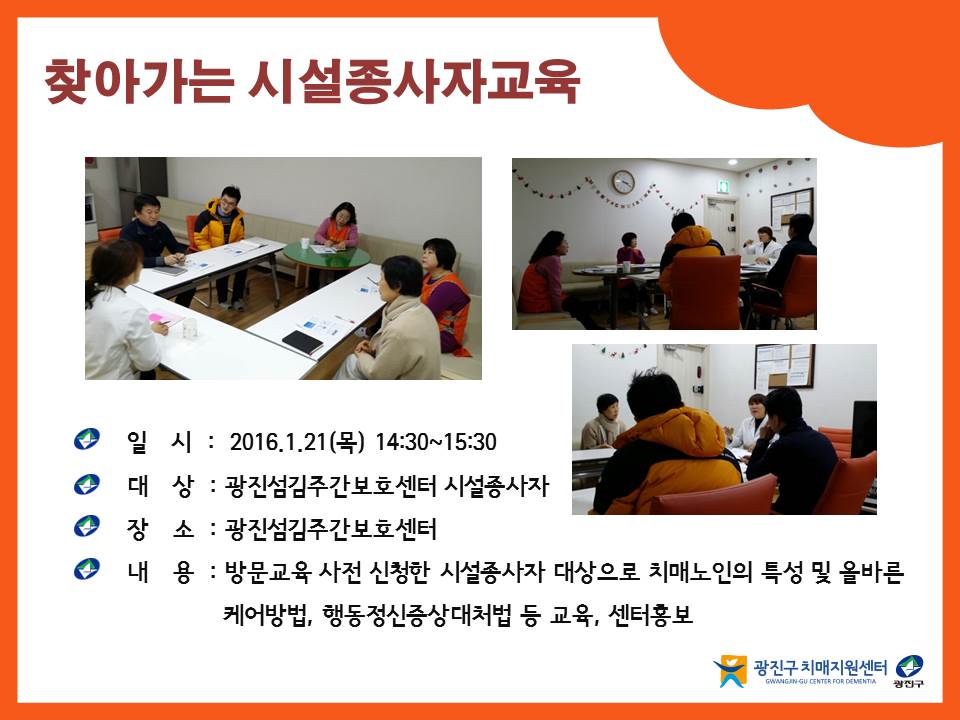 찾아가는 시설종사자교육

일 시 : 2016.1.21(목) 14:30~15:30

대 상 : 광진섬김주간보호센터 시설종사자

장 소 : 광진섬김주간보호센터

내 용 : 방문교육 사전 신청한 시설종사자 대상으로 치매노인의 특성 및 올바른 케어방법, 행동정신증상대처법 등 교육, 센터홍보

광진구 치매지원센터
GWANGJIN-GU CENTER FOR DEMENTIA
광진구